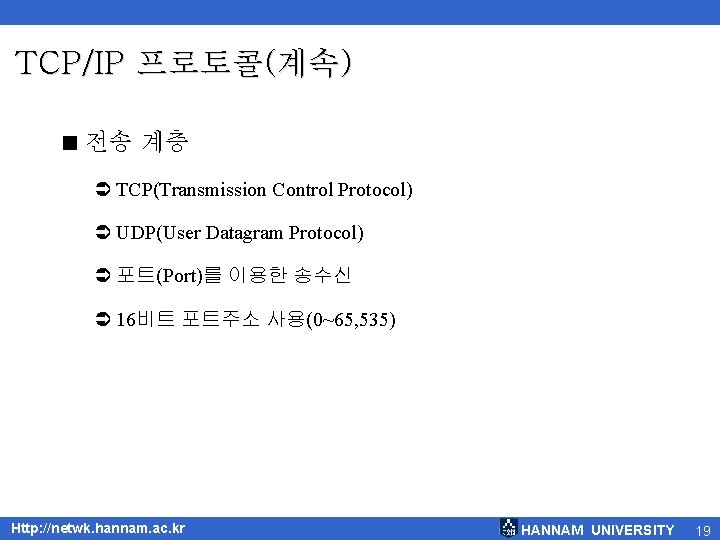 TCP/IP 프로토콜(계속)

■ 전송 계층

➲ TCP(Transmission Control Protocol)

➲ UDP(User Datagram Protocol)

➲ 포트(Port)를 이용한 송수신

➲ 16비트 포트주소 사용(0~65,535)

Http://netwk.hannam.ac.kr

HANNAM UNIVERSITY 19